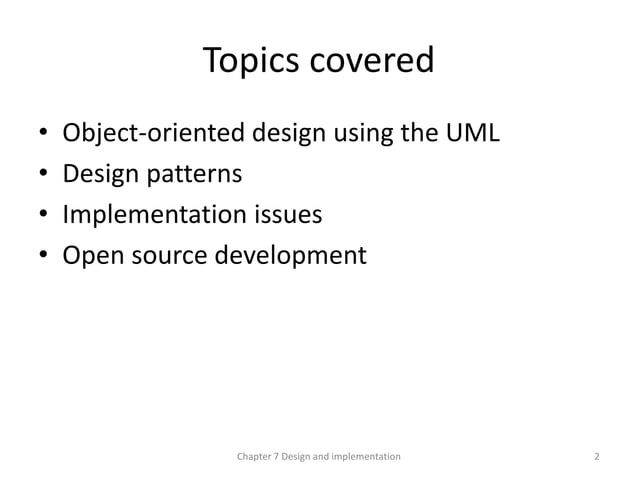 Topics covered

• Object-oriented design using the UML
• Design patterns
• Implementation issues
• Open source development

Chapter 7 Design and implementation

2